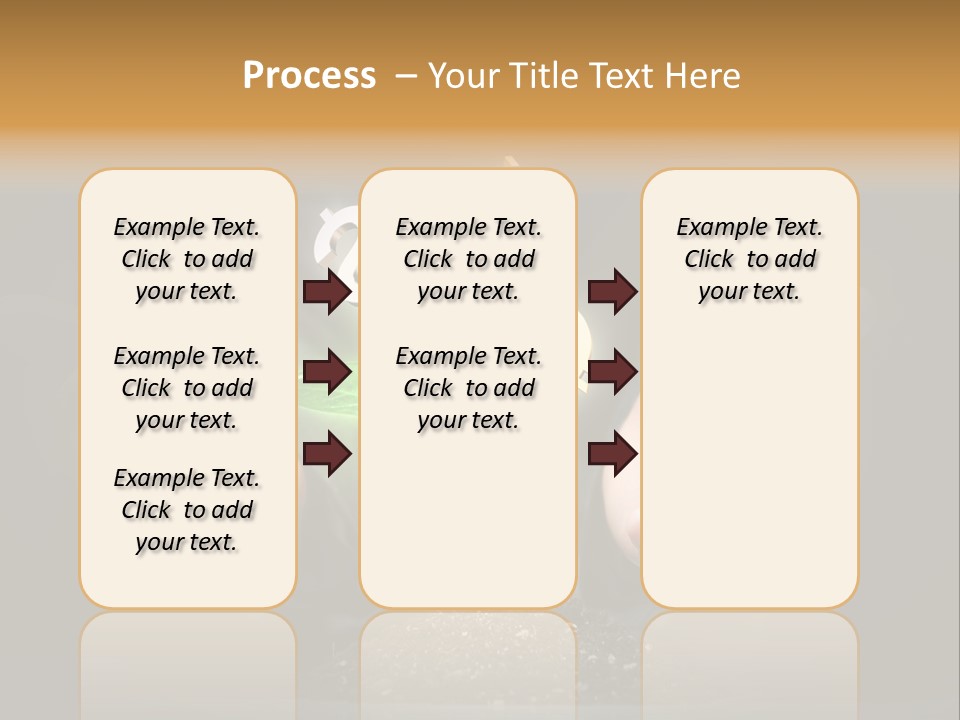 Process – Your Title Text Here

Example Text. Click to add your text.

Example Text. Click to add your text.

Example Text. Click to add your text.

Example Text. Click to add your text.

Example Text. Click to add your text.

Example Text. Click to add your text.